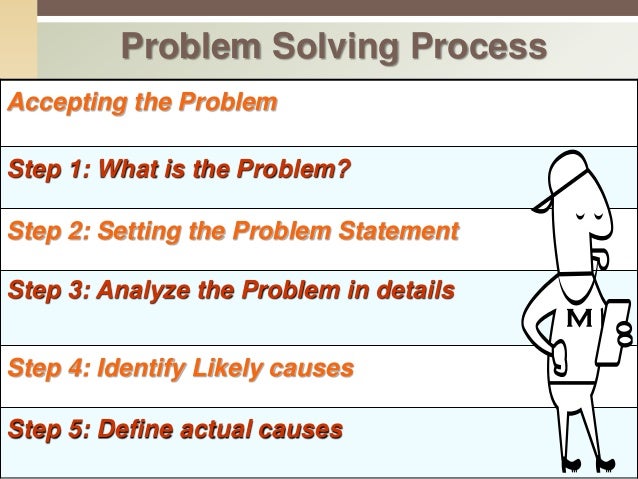 Problem Solving Process

Accepting the Problem

Step 1: What is the Problem?

Step 2: Setting the Problem Statement

Step 3: Analyze the Problem in details

Step 4: Identify Likely causes

Step 5: Define actual causes

M